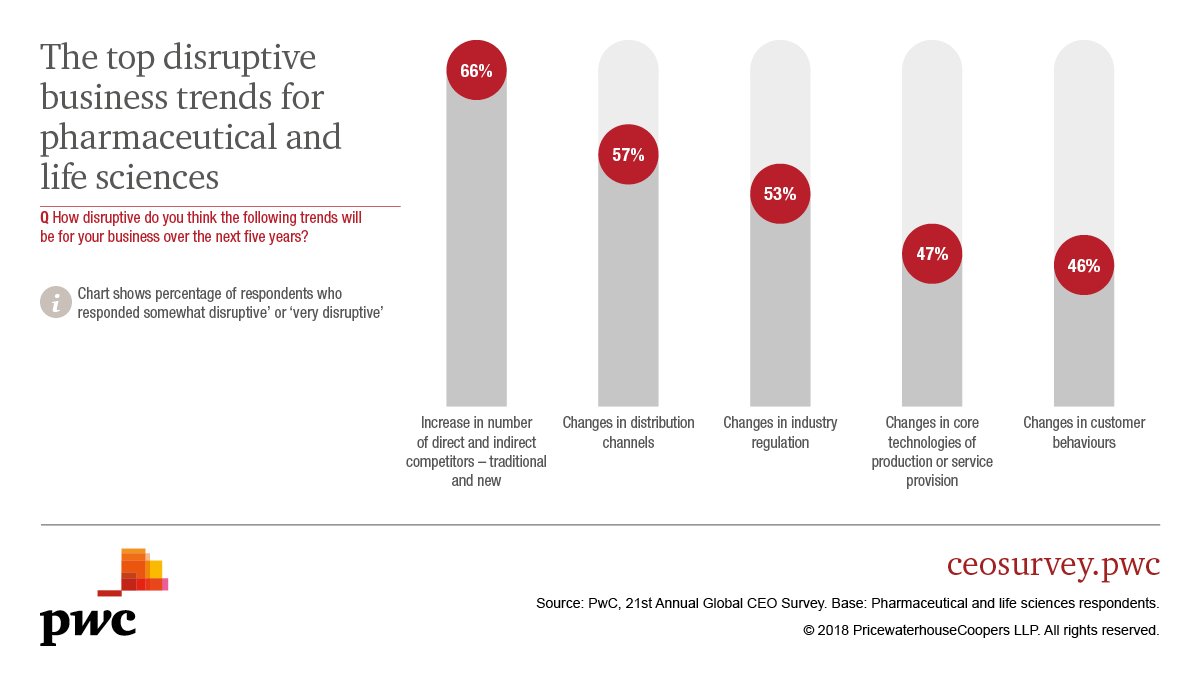 The top disruptive business trends for pharmaceutical and life sciences

Q How disruptive do you think the following trends will be for your business over the next five years?

i Chart shows percentage of respondents who responded somewhat disruptive' or 'very disruptive'

66%
Increase in number of direct and indirect competitors – traditional and new

57%
Changes in distribution channels

53%
Changes in industry regulation

47%
Changes in core technologies of production or service provision

46%
Changes in customer behaviours

pwc

ceosurvey.pwc

Source: PwC, 21st Annual Global CEO Survey. Base: Pharmaceutical and life sciences respondents.

© 2018 PricewaterhouseCoopers LLP. All rights reserved.